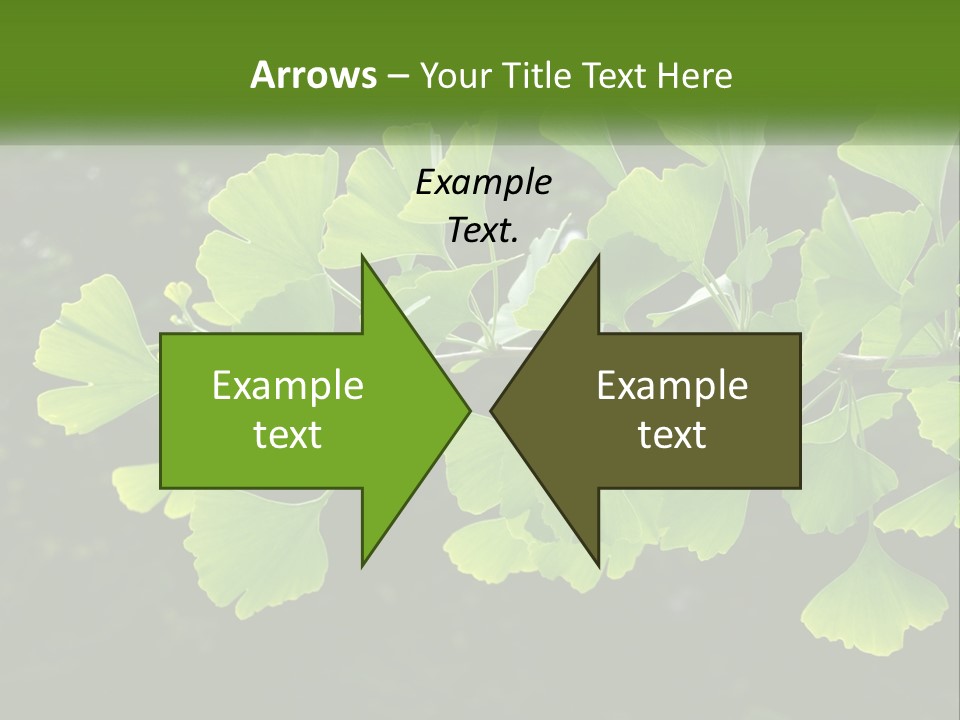 Arrows – Your Title Text Here

Example Text.

Example text

Example text